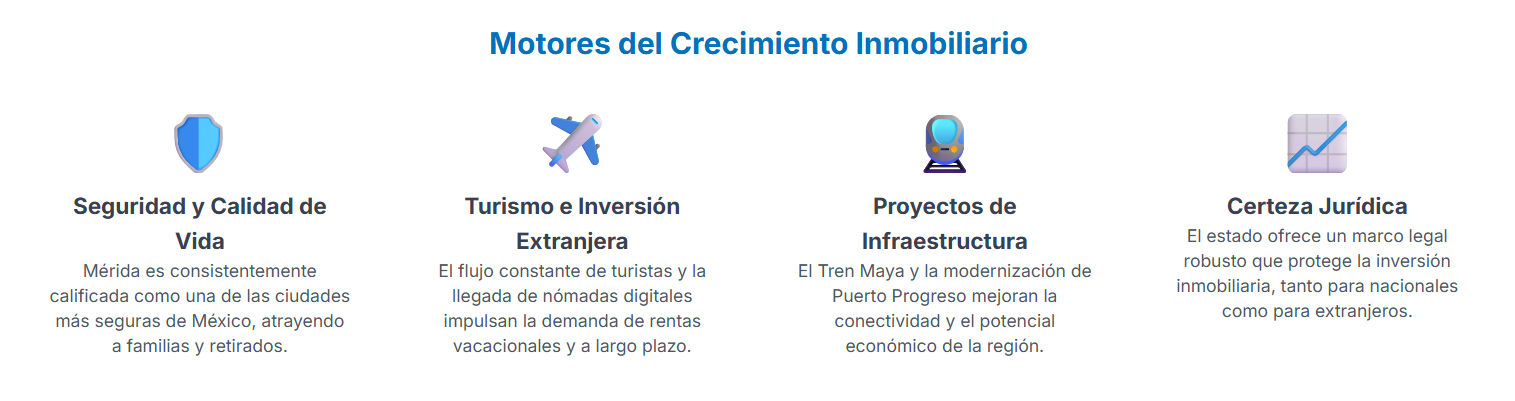 Motores del Crecimiento Inmobiliario

Seguridad y Calidad de Vida

Mérida es consistentemente calificada como una de las ciudades más seguras de México, atrayendo a familias y retirados.

Turismo e Inversión Extranjera

El flujo constante de turistas y la llegada de nómadas digitales impulsan la demanda de rentas vacacionales y a largo plazo.

Proyectos de Infraestructura

El Tren Maya y la modernización de Puerto Progreso mejoran la conectividad y el potencial económico de la región.

Certeza Jurídica

El estado ofrece un marco legal robusto que protege la inversión inmobiliaria, tanto para nacionales como para extranjeros.